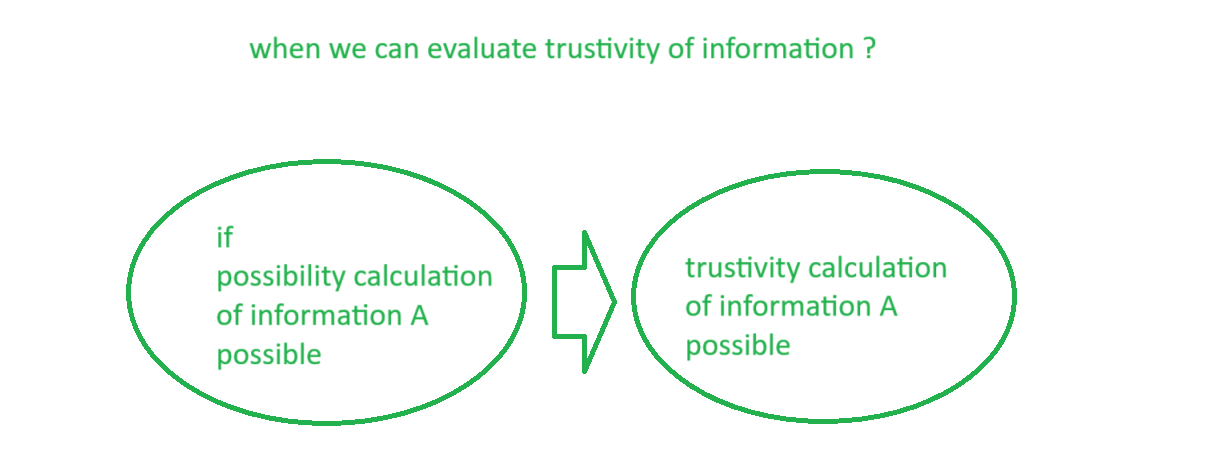 when we can evaluate trustivity of information ?

if
possibility calculation of information A possible

trustivity calculation of information A possible